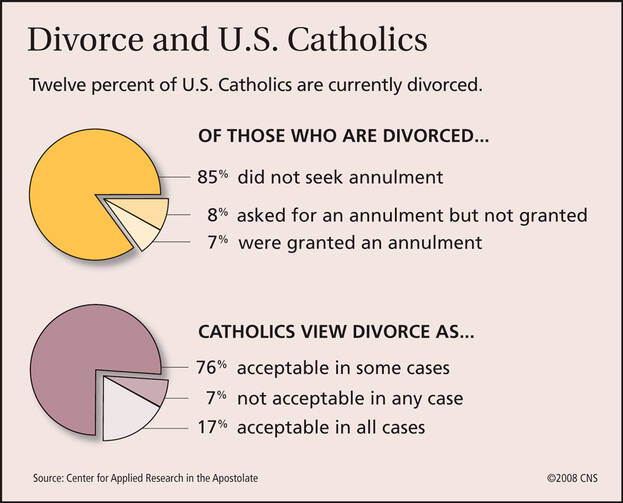 Divorce and U.S. Catholics

Twelve percent of U.S. Catholics are currently divorced.

OF THOSE WHO ARE DIVORCED...

85% did not seek annulment

8% asked for an annulment but not granted

7% were granted an annulment

CATHOLICS VIEW DIVORCE AS...

76% acceptable in some cases

7% not acceptable in any case

17% acceptable in all cases

Source: Center for Applied Research in the Apostolate

©2008 CNS